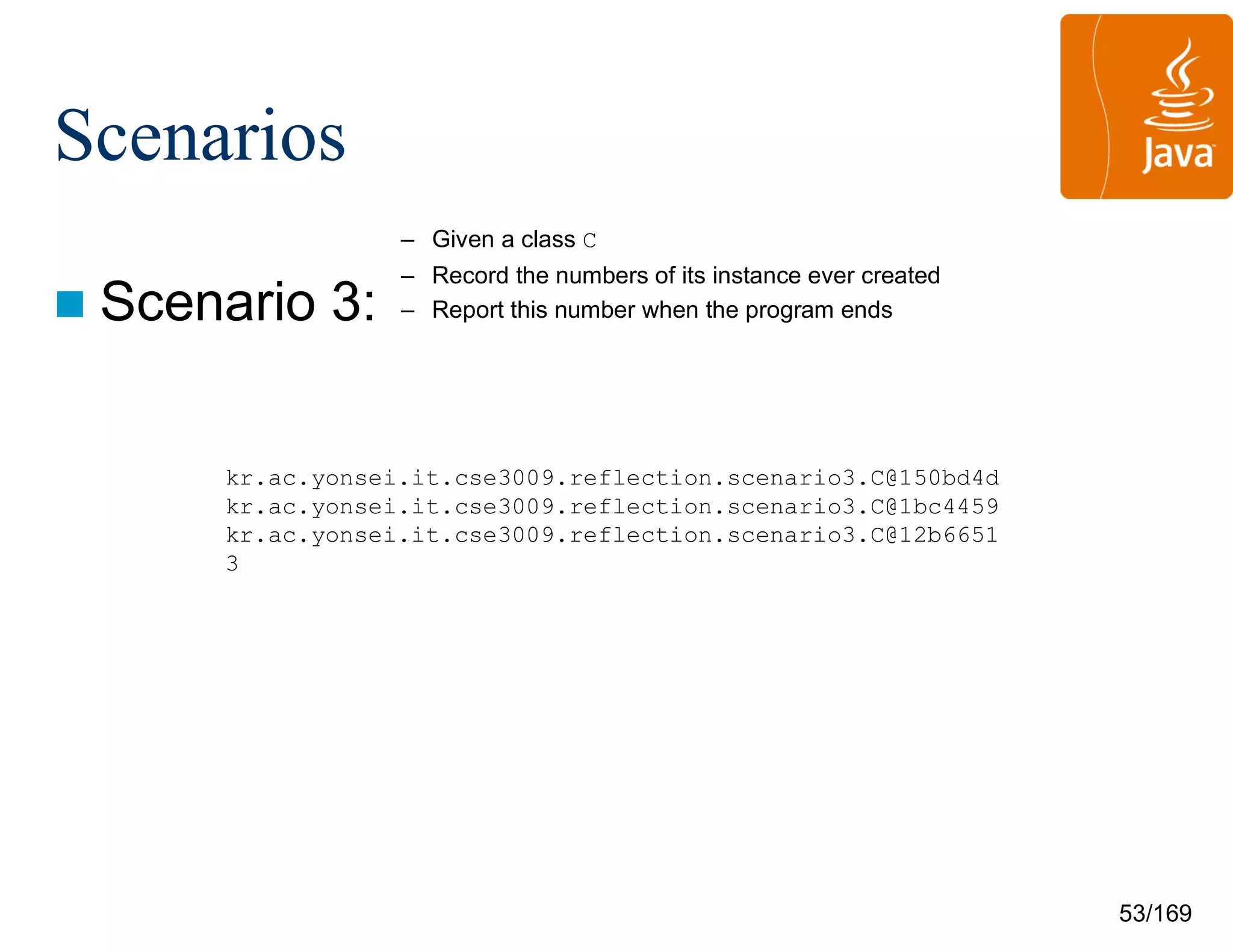 Scenarios

Java

Scenario 3:
– Given a class C
– Record the numbers of its instance ever created
– Report this number when the program ends

kr.ac.yonsei.it.cse3009.reflection.scenario3.C@150bd4d
kr.ac.yonsei.it.cse3009.reflection.scenario3.C@1bc4459
kr.ac.yonsei.it.cse3009.reflection.scenario3.C@12b6651
3

53/169